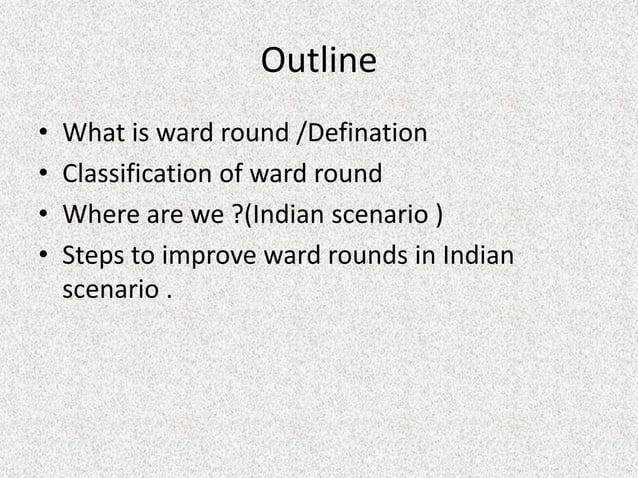 Outline

• What is ward round /Defination
• Classification of ward round
• Where are we ?(Indian scenario )
• Steps to improve ward rounds in Indian scenario .